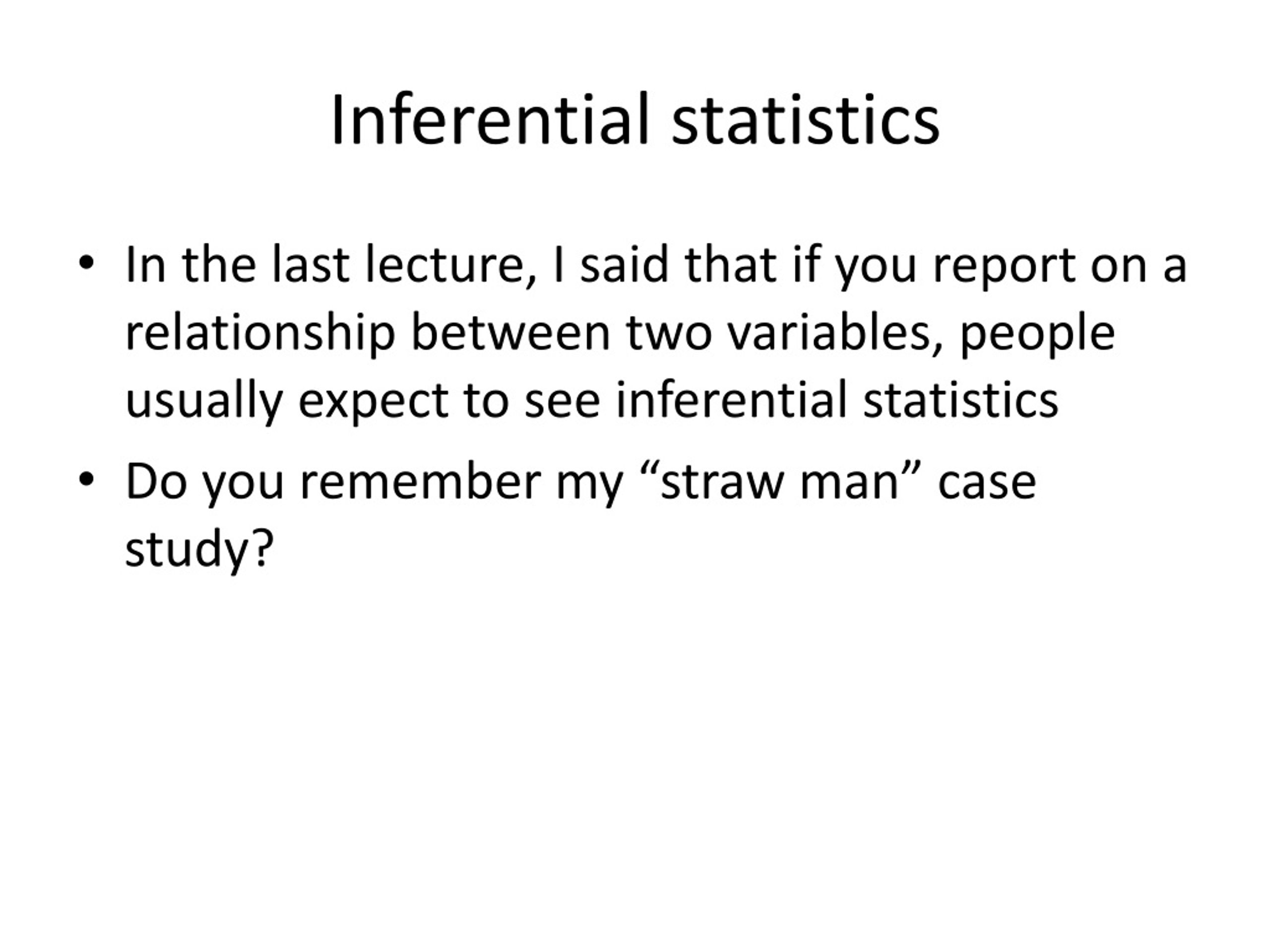 Inferential statistics

• In the last lecture, I said that if you report on a relationship between two variables, people usually expect to see inferential statistics

• Do you remember my “straw man” case study?